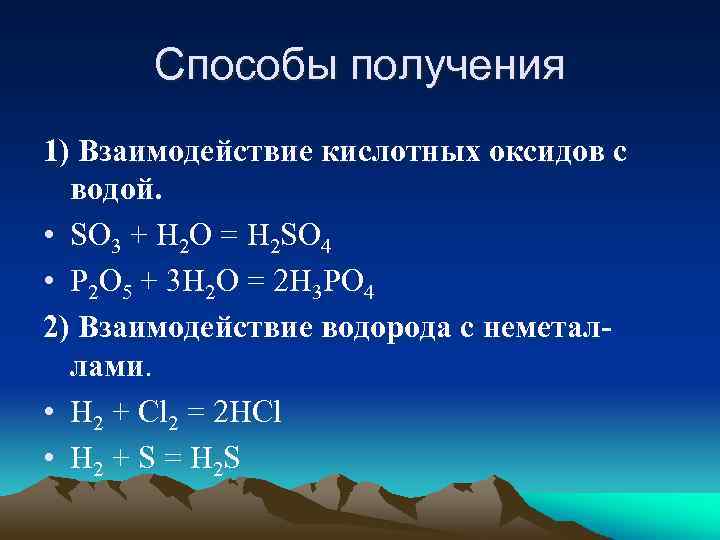 Способы получения

1) Взаимодействие кислотных оксидов с водой.

• $SO_3 + H_2O = H_2SO_4$

• $P_2O_5 + 3H_2O = 2H_3PO_4$

2) Взаимодействие водорода с неметаллами.

• $H_2 + Cl_2 = 2HCl$

• $H_2 + S = H_2S$